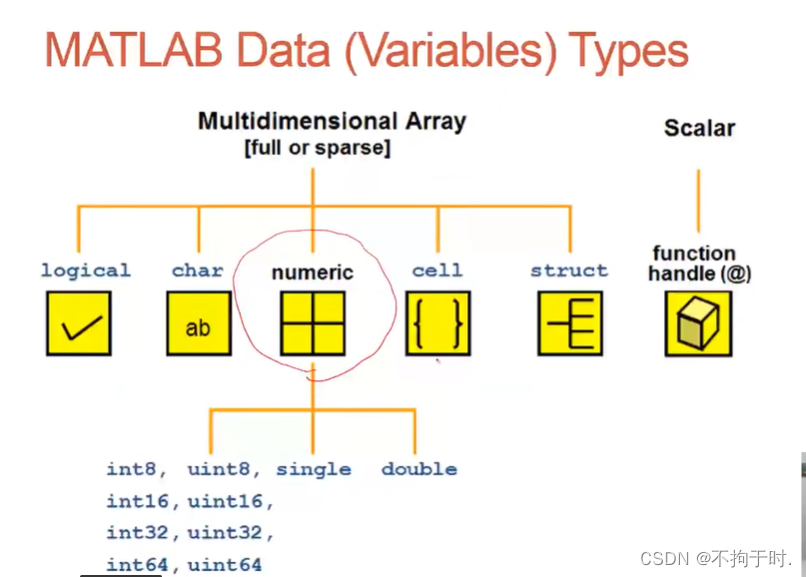 MATLAB Data (Variables) Types

Multidimensional Array
[full or sparse]

Scalar

logical

char

numeric

cell

struct

function handle (@)

ab

{ }

int8, uint8, single double
int16, uint16,
int32, uint32,
int64, uint64

CSDN @不拘于时.